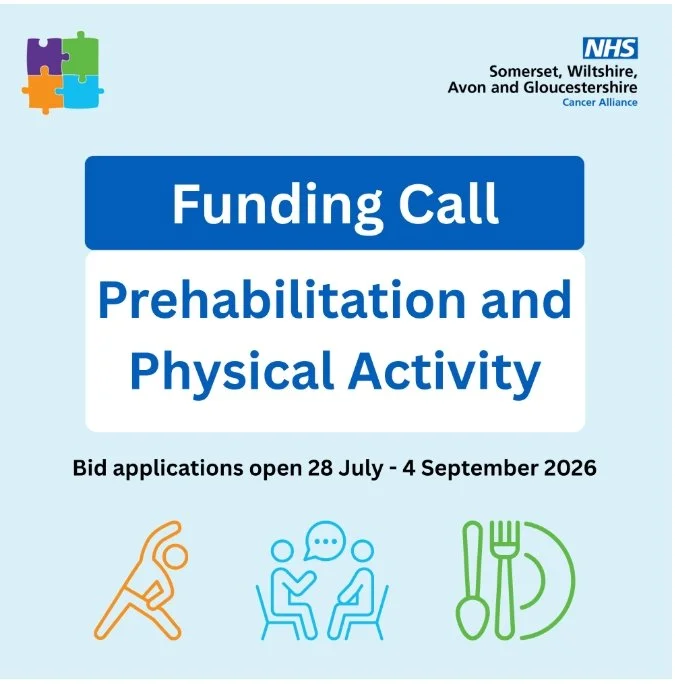 NHS
Somerset, Wiltshire,
Avon and Gloucestershire
Cancer Alliance

Funding Call

Prehabilitation and Physical Activity

Bid applications open 28 July - 4 September 2026